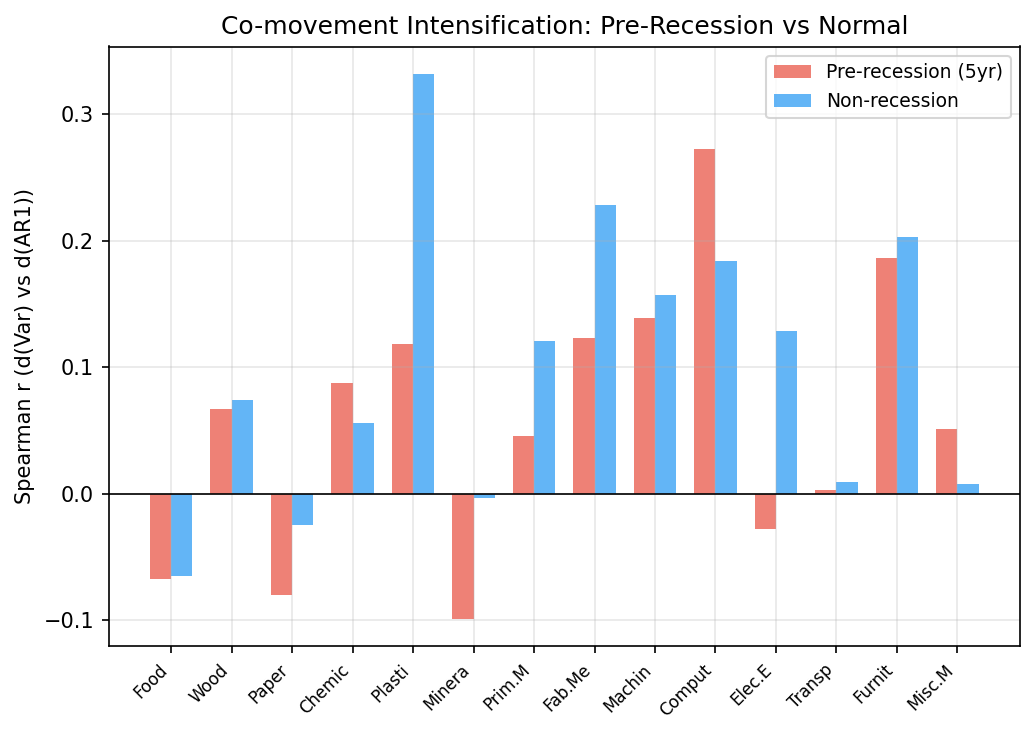 Co-movement Intensification: Pre-Recession vs Normal

Pre-recession (5yr)
Non-recession

Spearman r (d(Var) vs d(AR1))

0.3
0.2
0.1
0.0
−0.1

Food
Wood
Paper
Chemic
Plasti
Minera
Prim.M
Fab.Me
Machin
Comput
Elec.E
Transp
Furnit
Misc.M